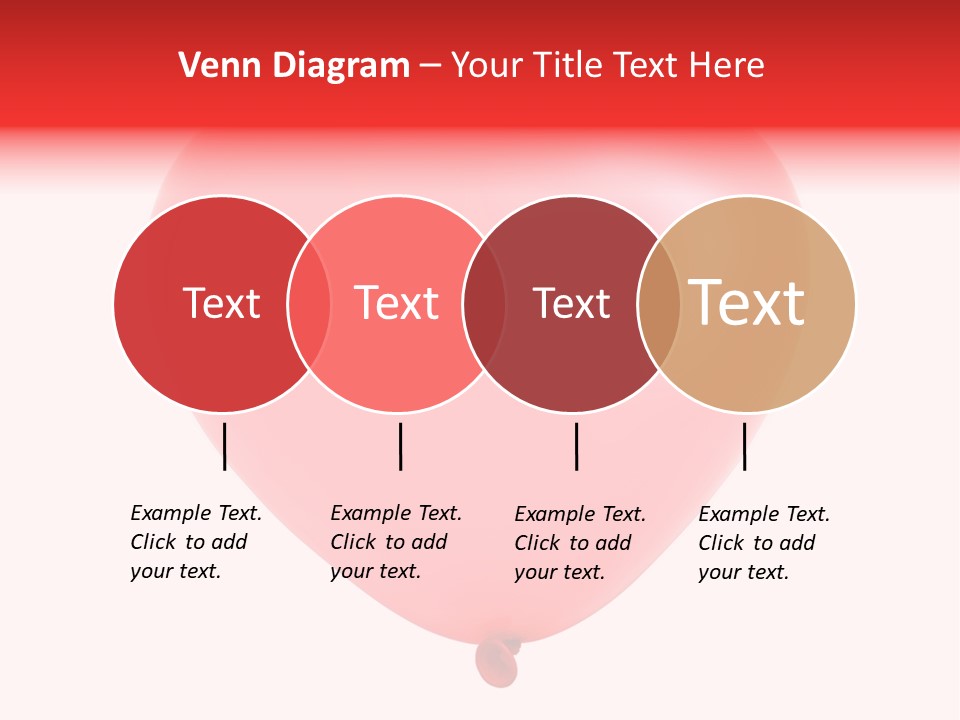 Venn Diagram – Your Title Text Here

Text

Text

Text

Text

Example Text. Click to add your text.

Example Text. Click to add your text.

Example Text. Click to add your text.

Example Text. Click to add your text.